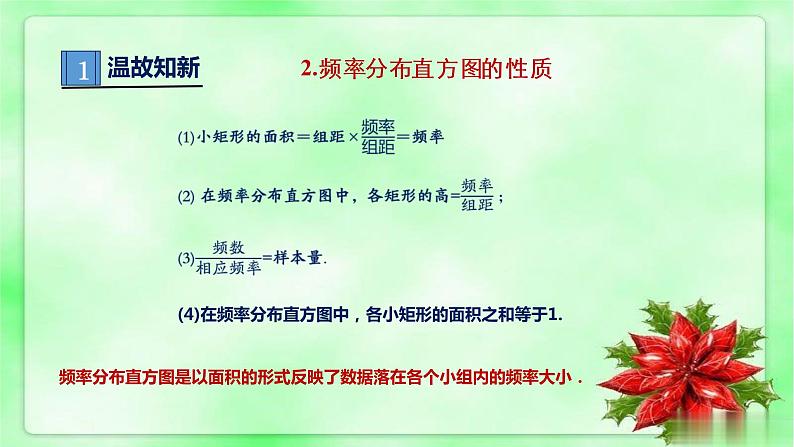 1 温故知新

2.频率分布直方图的性质

(1)小矩形的面积＝组距×$\frac{频率}{组距}$＝频率

(2) 在频率分布直方图中，各矩形的高＝$\frac{频率}{组距}$；

(3)$\frac{频数}{相应频率}$＝样本量.

(4)在频率分布直方图中，各小矩形的面积之和等于1.

频率分布直方图是以面积的形式反映了数据落在各个小组内的频率大小．